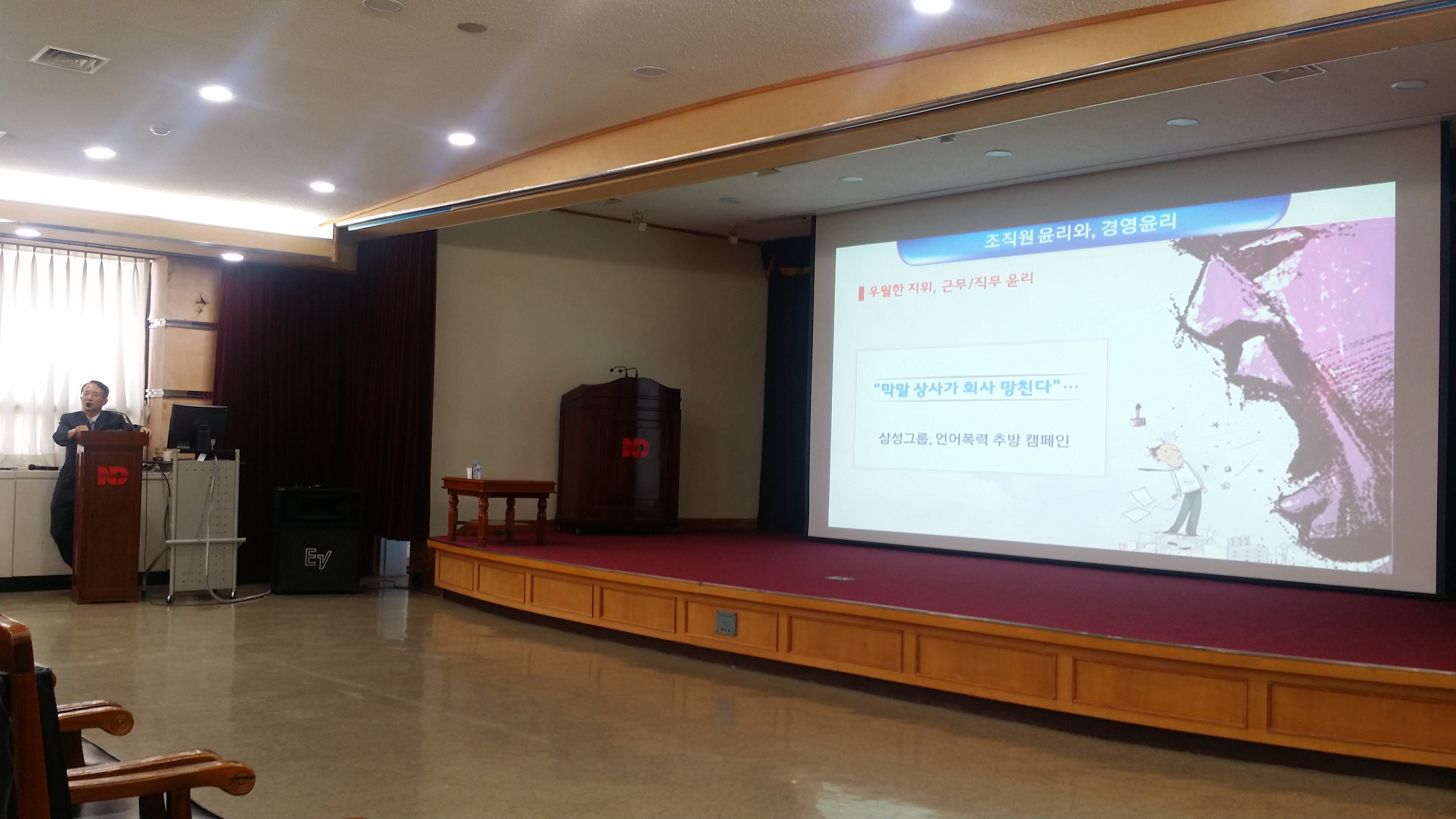 조직원윤리와, 경영윤리

우월한 지위, 근무/직무 윤리

"막말 상사가 회사 망친다"…

삼성그룹, 언어폭력 추방 캠페인

ND

ND

EV